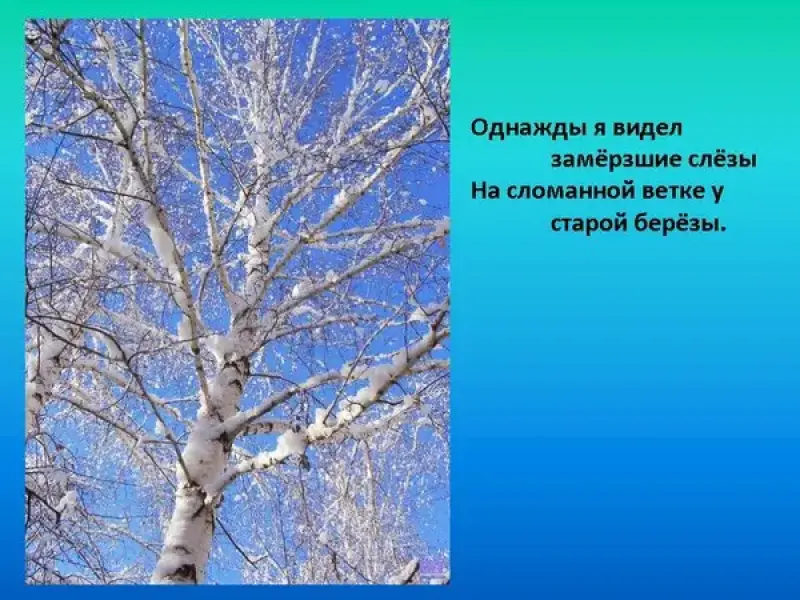 Однажды я видел
замёрзшие слёзы
На сломанной ветке у
старой берёзы.